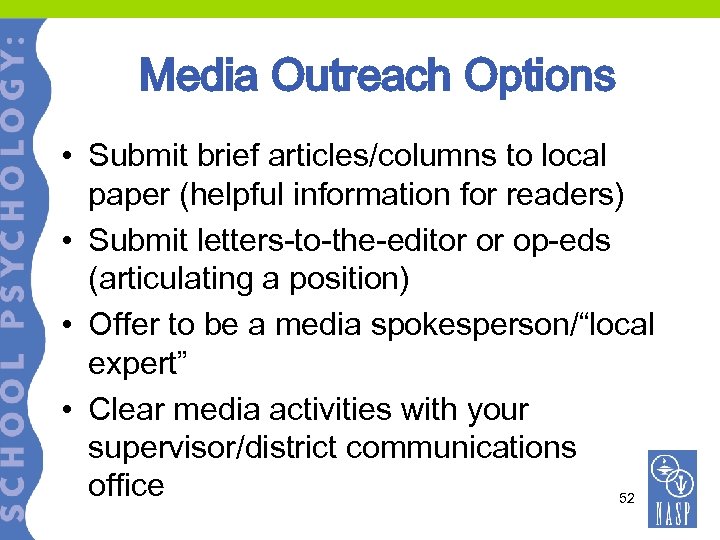 SCHOOL PSYCHOLOGY:

Media Outreach Options

• Submit brief articles/columns to local paper (helpful information for readers)
• Submit letters-to-the-editor or op-eds (articulating a position)
• Offer to be a media spokesperson/“local expert”
• Clear media activities with your supervisor/district communications office

52

NASP